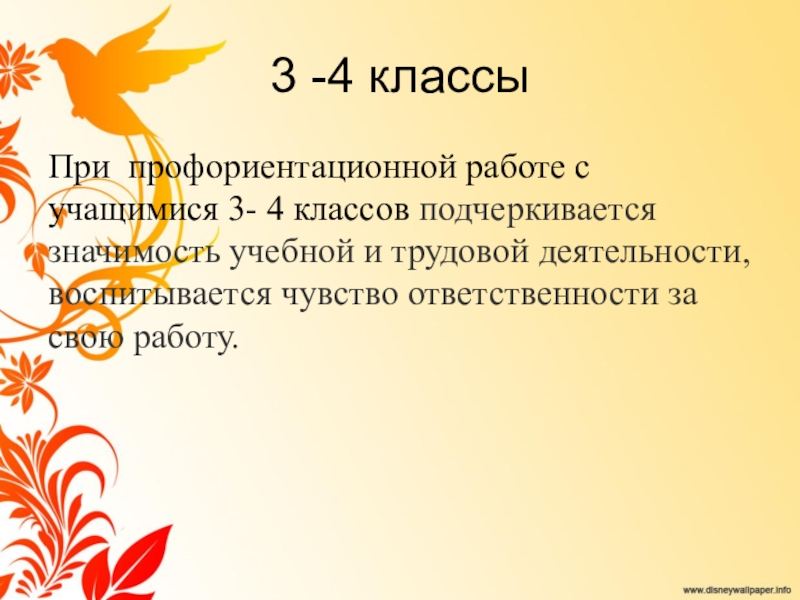 3 -4 классы

При профориентационной работе с учащимися 3- 4 классов подчеркивается значимость учебной и трудовой деятельности, воспитывается чувство ответственности за свою работу.

www.disneywallpaper.info